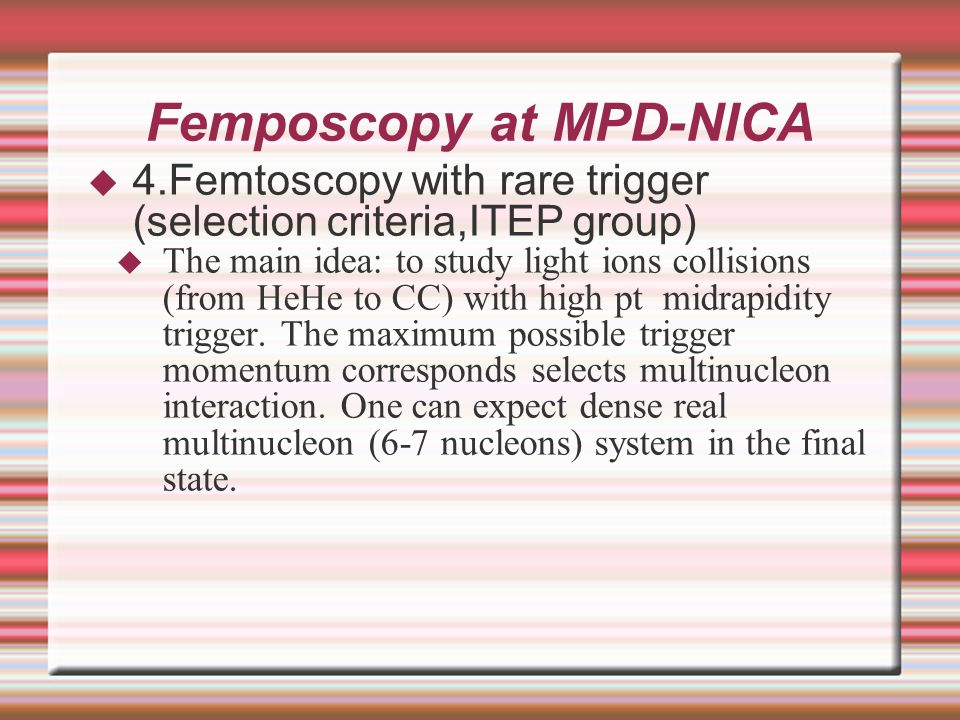 Femposcopy at MPD-NICA

◆ 4.Femtoscopy with rare trigger (selection criteria,ITEP group)

◆ The main idea: to study light ions collisions (from HeHe to CC) with high pt midrapidity trigger. The maximum possible trigger momentum corresponds selects multinucleon interaction. One can expect dense real multinucleon (6-7 nucleons) system in the final state.